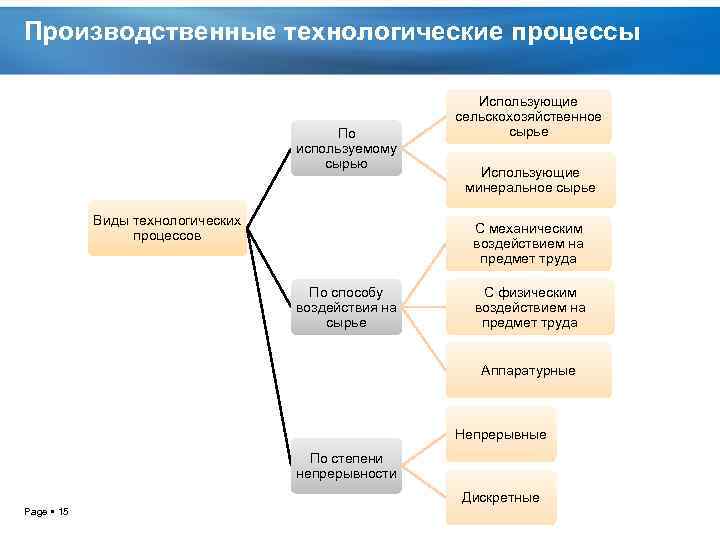 Производственные технологические процессы

Виды технологических процессов

По используемому сырью

Использующие сельскохозяйственное сырье

Использующие минеральное сырье

По способу воздействия на сырье

С механическим воздействием на предмет труда

С физическим воздействием на предмет труда

Аппаратурные

По степени непрерывности

Непрерывные

Дискретные

Page ▪ 15